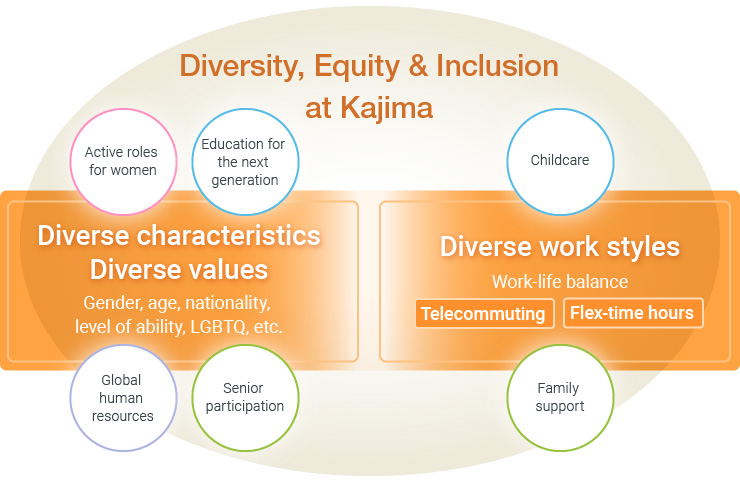 Diversity, Equity & Inclusion at Kajima

Active roles for women

Education for the next generation

Childcare

Diverse characteristics
Diverse values

Gender, age, nationality, level of ability, LGBTQ, etc.

Diverse work styles

Work-life balance

Telecommuting

Flex-time hours

Global human resources

Senior participation

Family support